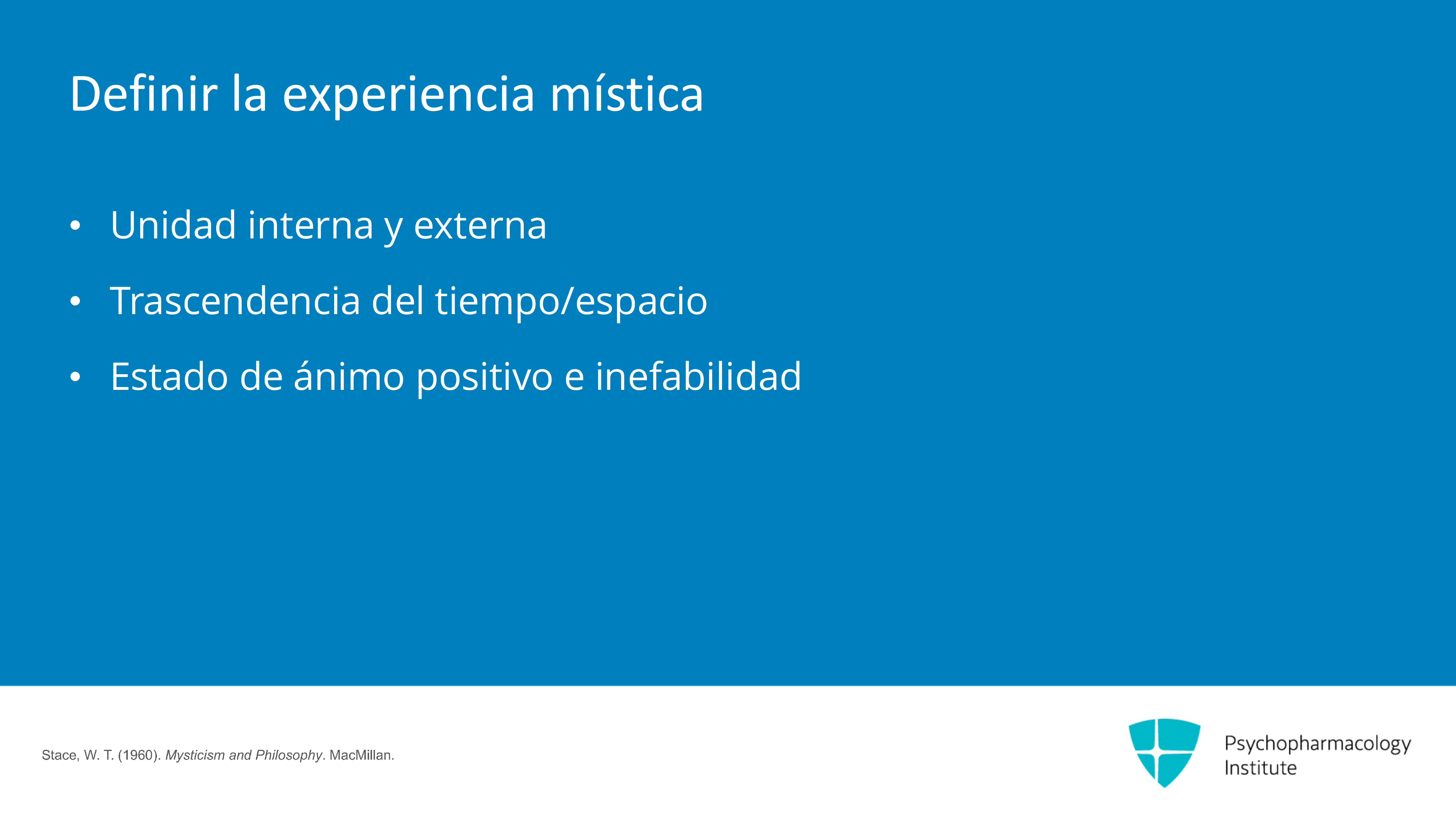 Definir la experiencia mística

• Unidad interna y externa
• Trascendencia del tiempo/espacio
• Estado de ánimo positivo e inefabilidad

Stace, W. T. (1960). Mysticism and Philosophy. MacMillan.

Psychopharmacology
Institute